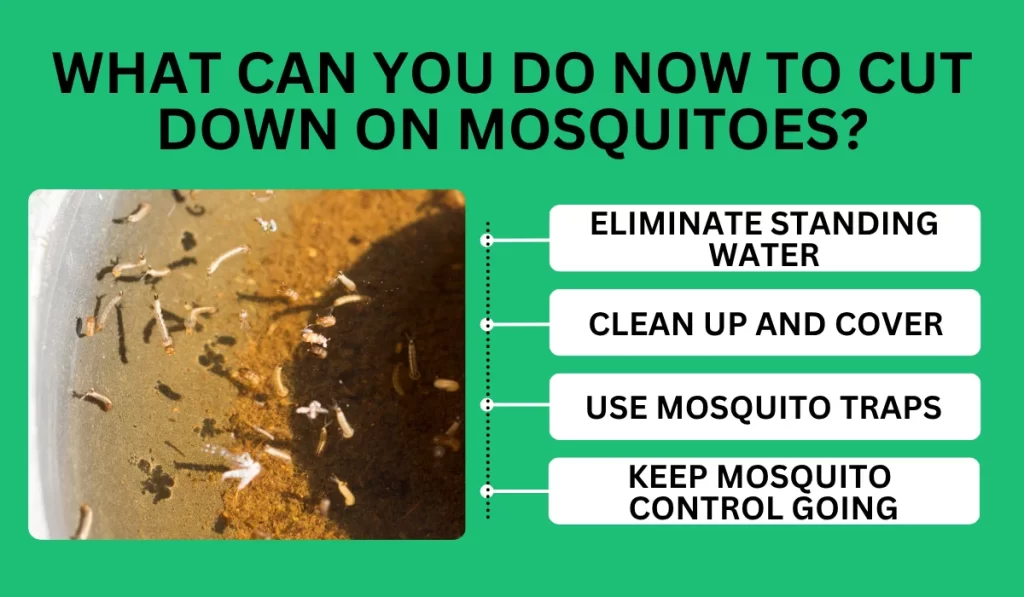 WHAT CAN YOU DO NOW TO CUT DOWN ON MOSQUITOES?

ELIMINATE STANDING WATER

CLEAN UP AND COVER

USE MOSQUITO TRAPS

KEEP MOSQUITO CONTROL GOING